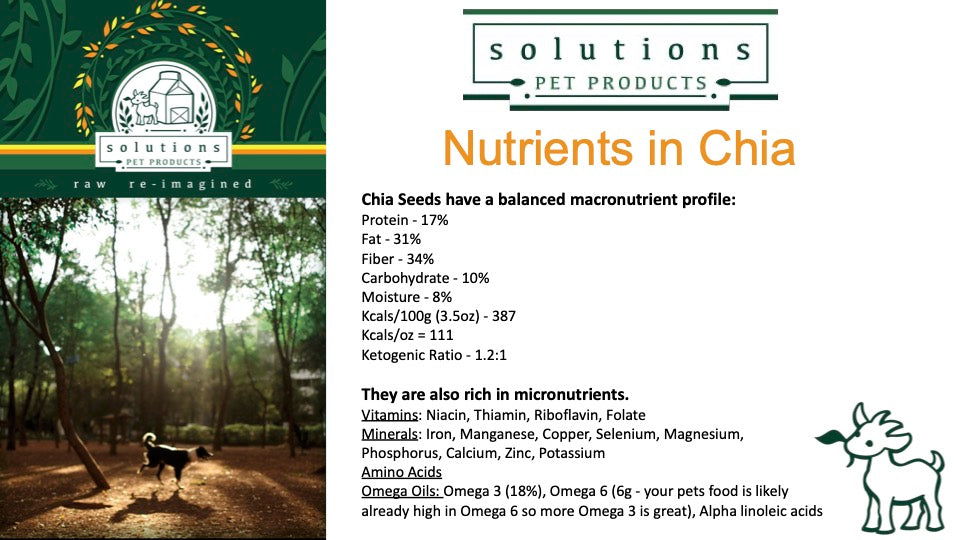 solutions
PET PRODUCTS
raw re-imagined

solutions
PET PRODUCTS

Nutrients in Chia

Chia Seeds have a balanced macronutrient profile:
Protein - 17%
Fat - 31%
Fiber - 34%
Carbohydrate - 10%
Moisture - 8%
Kcals/100g (3.5oz) - 387
Kcals/oz = 111
Ketogenic Ratio - 1.2:1

They are also rich in micronutrients.
Vitamins: Niacin, Thiamin, Riboflavin, Folate
Minerals: Iron, Manganese, Copper, Selenium, Magnesium, Phosphorus, Calcium, Zinc, Potassium
Amino Acids
Omega Oils: Omega 3 (18%), Omega 6 (6g - your pets food is likely already high in Omega 6 so more Omega 3 is great), Alpha linoleic acids